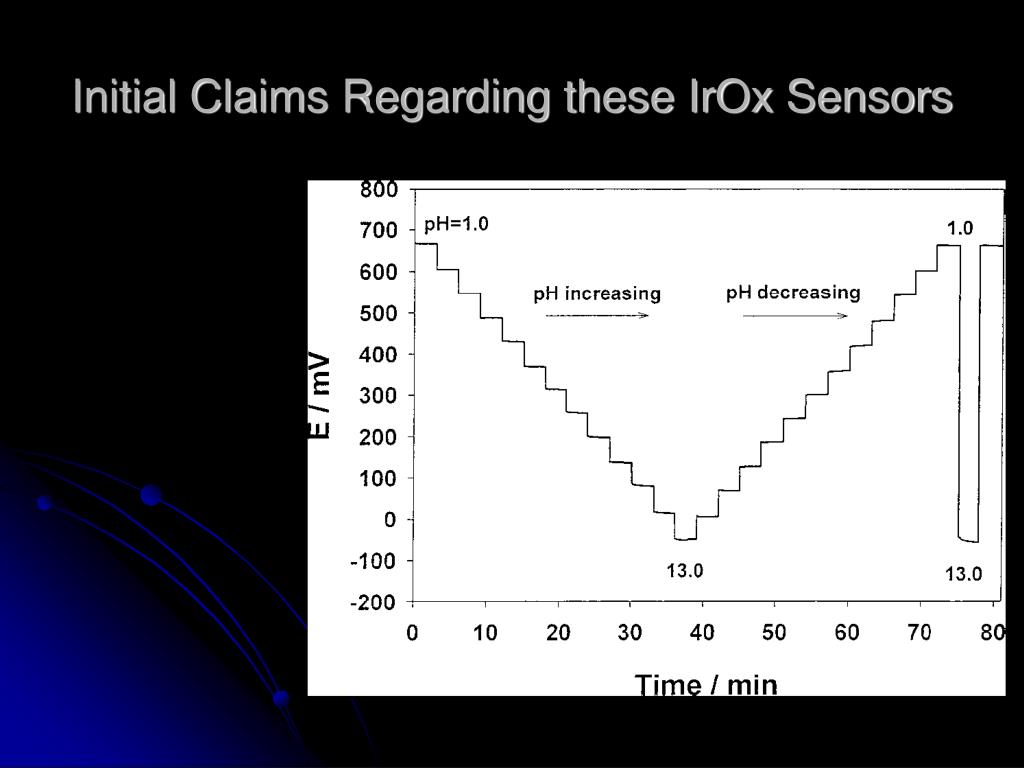 Initial Claims Regarding these IrOx Sensors

800
700
600
500
400
300
200
100
0
-100
-200

E / mV

pH=1.0
pH increasing
pH decreasing
1.0
13.0
13.0

0 10 20 30 40 50 60 70 80

Time / min